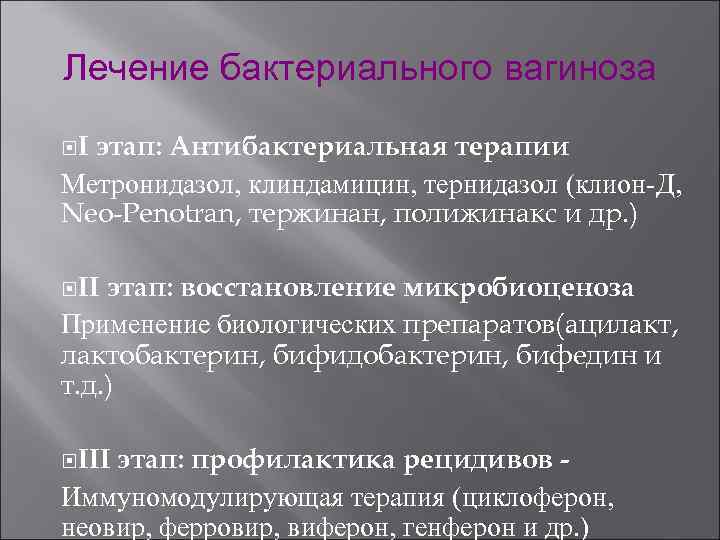 Лечение бактериального вагиноза

I этап: Антибактериальная терапии
Метронидазол, клиндамицин, тернидазол (клион-Д, Neo-Penotran, тержинан, полижинакс и др.)

II этап: восстановление микробиоценоза
Применение биологических препаратов(ацилакт, лактобактерин, бифидобактерин, бифедин и т.д.)

III этап: профилактика рецидивов -
Иммуномодулирующая терапия (циклоферон, неовир, ферровир, виферон, генферон и др.)